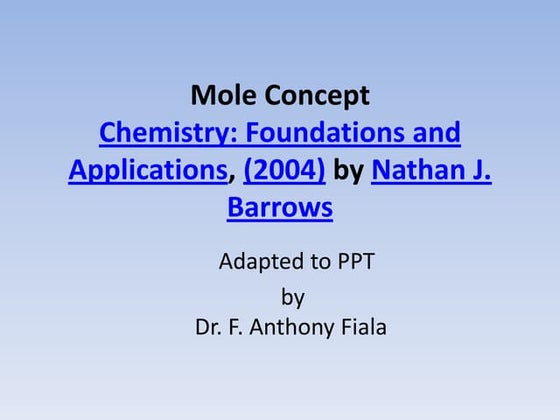 Mole Concept
Chemistry: Foundations and Applications, (2004) by Nathan J. Barrows

Adapted to PPT
by
Dr. F. Anthony Fiala